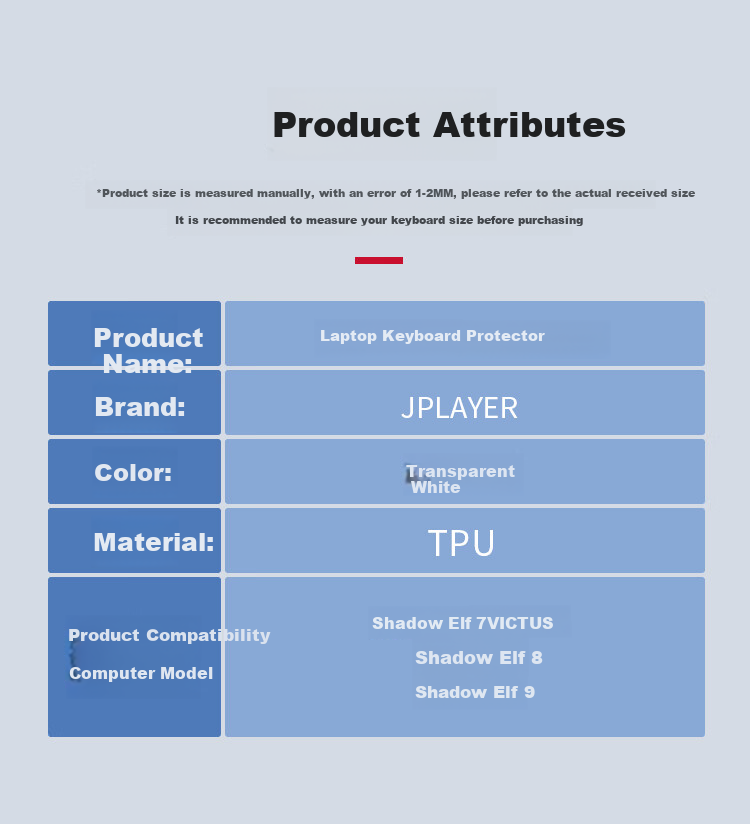 Product Attributes

*Product size is measured manually, with an error of 1-2MM, please refer to the actual received size

It is recommended to measure your keyboard size before purchasing

| Product Name: | Laptop Keyboard Protector |
|---|---|
| Brand: | JPLAYER |
| Color: | Transparent White |
| Material: | TPU |
| Product Compatibility Computer Model | Shadow Elf 7VICTUS Shadow Elf 8 Shadow Elf 9 |